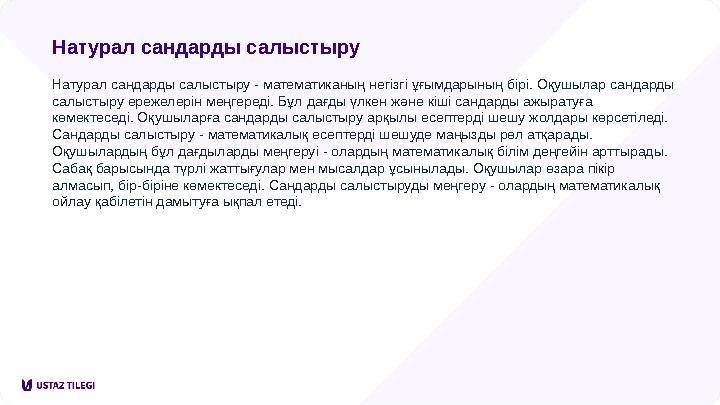 Натурал сандарды салыстыру

Натурал сандарды салыстыру - математиканың негізгі ұғымдарының бірі. Оқушылар сандарды салыстыру ережелерін меңгереді. Бұл дағды үлкен және кіші сандарды ажыратуға көмектеседі. Оқушыларға сандарды салыстыру арқылы есептерді шешу жолдары көрсетіледі. Сандарды салыстыру - математикалық есептерді шешуде маңызды рөл атқарады. Оқушылардың бұл дағдыларды меңгеруі - олардың математикалық білім деңгейін арттырады. Сабақ барысында түрлі жаттығулар мен мысалдар ұсынылады. Оқушылар өзара пікір алмасып, бір-біріне көмектеседі. Сандарды салыстыруды меңгеру - олардың математикалық ойлау қабілетін дамытуға ықпал етеді.

USTAZ TILEGI